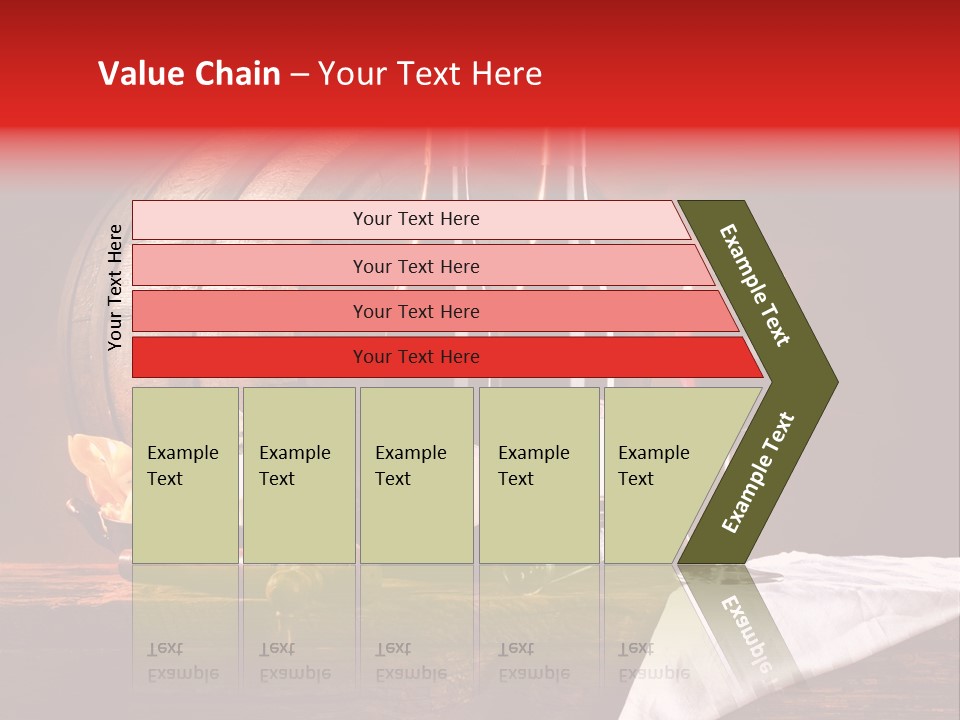 Value Chain – Your Text Here

Your Text Here

Your Text Here

Your Text Here

Your Text Here

Your Text Here

Example Text

Example Text

Example Text

Example Text

Example Text

Example Text

Example Text